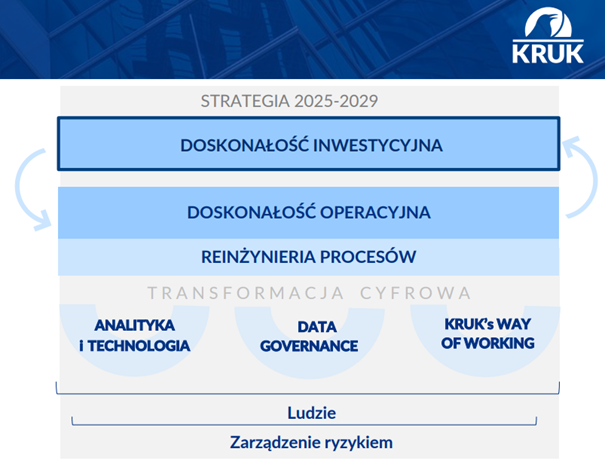 KRUK

STRATEGIA 2025-2029

DOSKONAŁOŚĆ INWESTYCYJNA

DOSKONAŁOŚĆ OPERACYJNA

REINŻYNIERIA PROCESÓW

TRANSFORMACJA CYFROWA

ANALITYKA i TECHNOLOGIA

DATA GOVERNANCE

KRUK's WAY OF WORKING

Ludzie

Zarządzenie ryzykiem